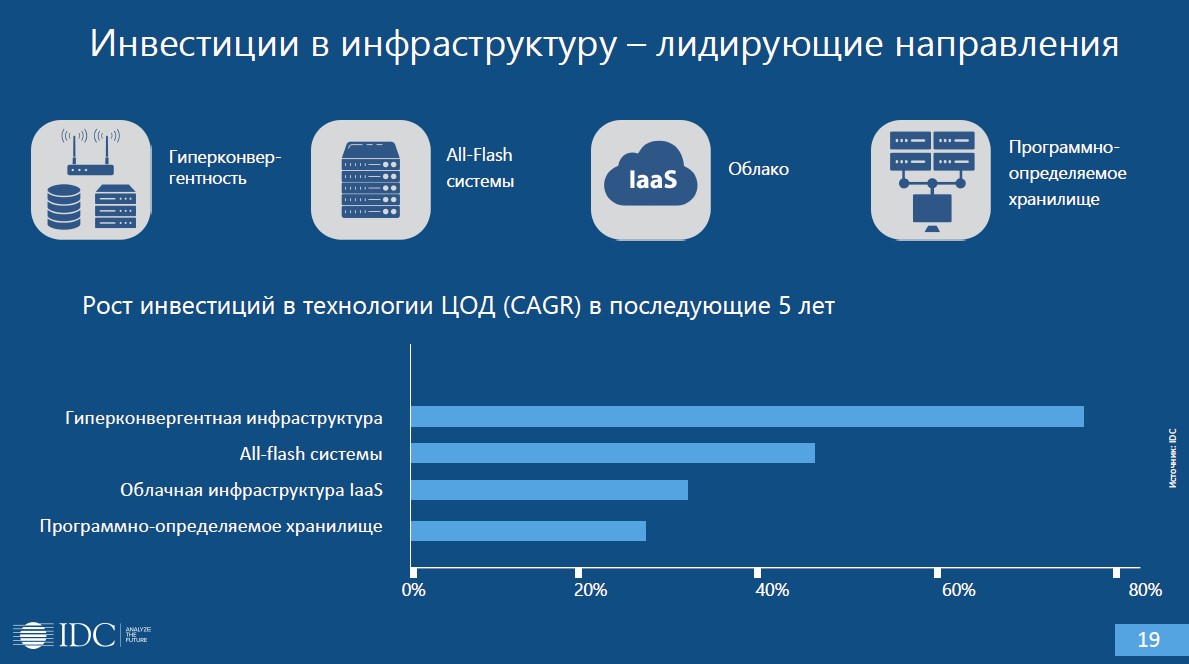 Инвестиции в инфраструктуру – лидирующие направления

Гиперконвергентность

All-Flash системы

IaaS

Облако

Программно-определяемое хранилище

Рост инвестиций в технологии ЦОД (CAGR) в последующие 5 лет

Гиперконвергентная инфраструктура

All-flash системы

Облачная инфраструктура IaaS

Программно-определяемое хранилище

0%

20%

40%

60%

80%

Источник: IDC

IDC ANALYZE THE FUTURE

19